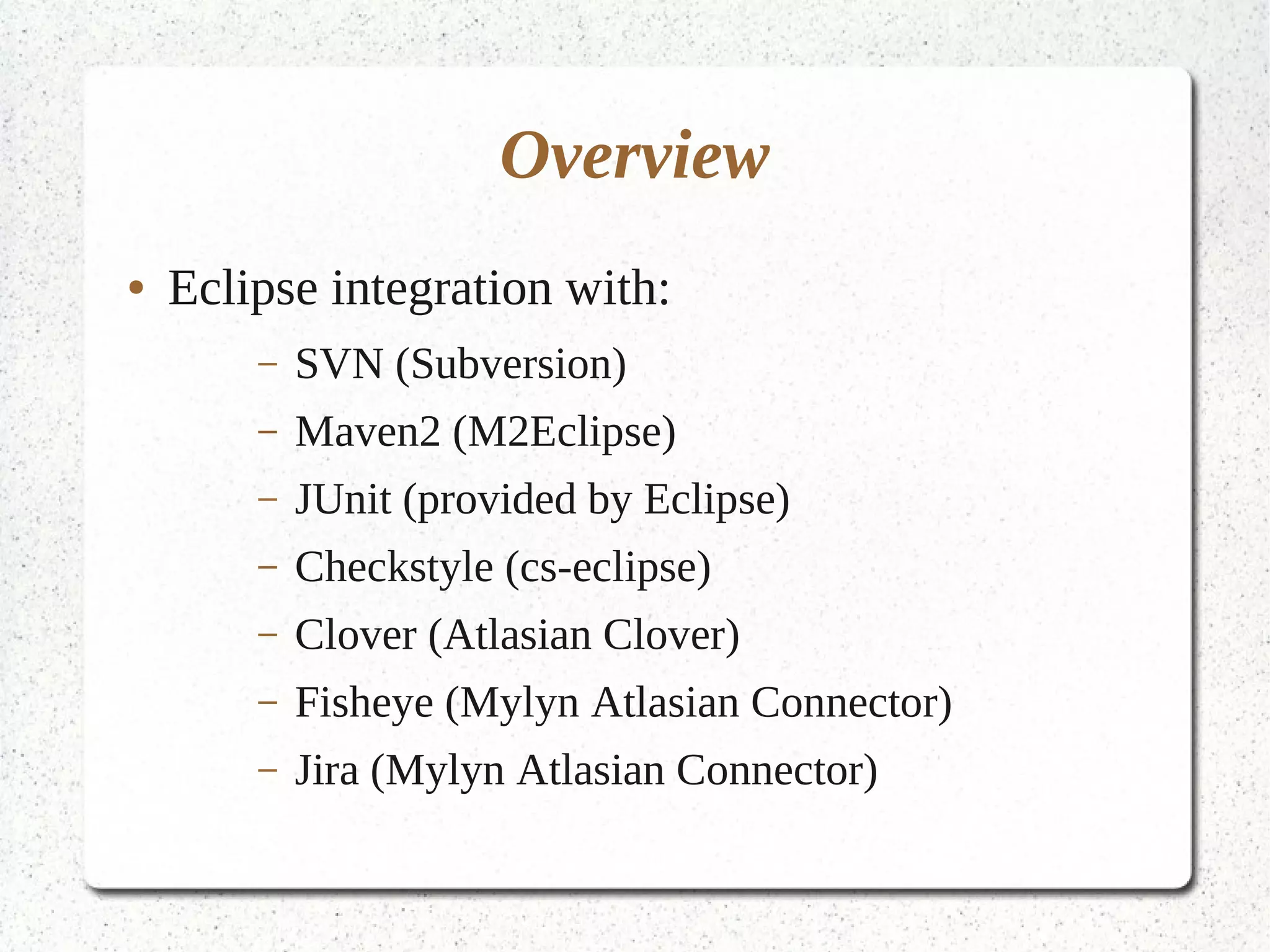 Overview

• Eclipse integration with:

– SVN (Subversion)
– Maven2 (M2Eclipse)
– JUnit (provided by Eclipse)
– Checkstyle (cs-eclipse)
– Clover (Atlasian Clover)
– Fisheye (Mylyn Atlasian Connector)
– Jira (Mylyn Atlasian Connector)